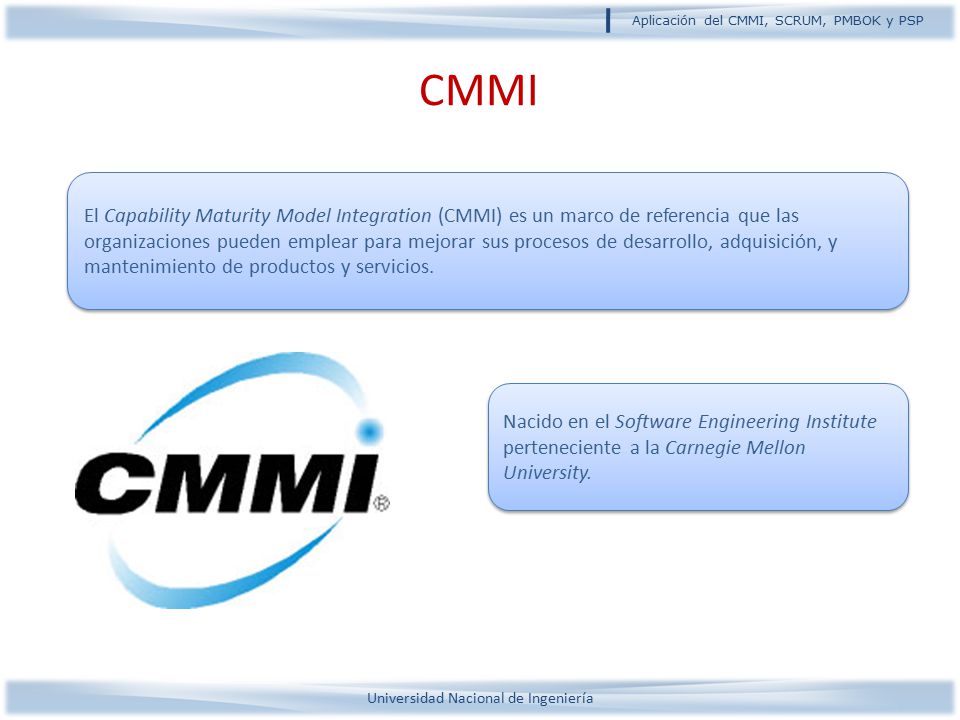 Aplicación del CMMI, SCRUM, PMBOK y PSP

CMMI

El Capability Maturity Model Integration (CMMI) es un marco de referencia que las organizaciones pueden emplear para mejorar sus procesos de desarrollo, adquisición, y mantenimiento de productos y servicios.

CMMI®

Nacido en el Software Engineering Institute perteneciente a la Carnegie Mellon University.

Universidad Nacional de Ingeniería